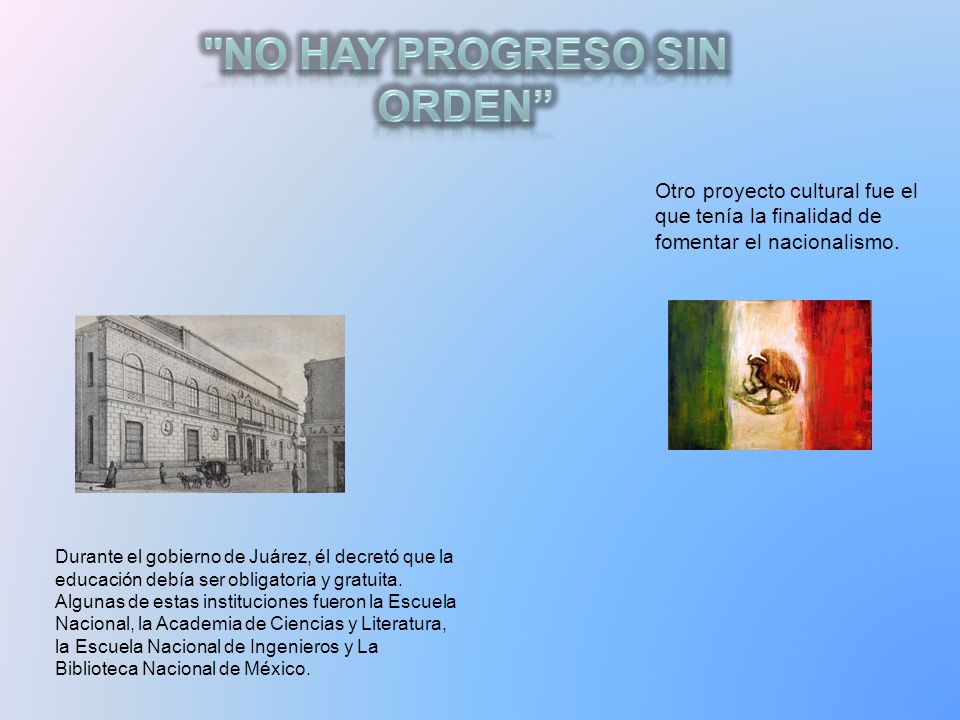 "NO HAY PROGRESO SIN ORDEN"

Otro proyecto cultural fue el que tenía la finalidad de fomentar el nacionalismo.

LA F

Durante el gobierno de Juárez, él decretó que la educación debía ser obligatoria y gratuita. Algunas de estas instituciones fueron la Escuela Nacional, la Academia de Ciencias y Literatura, la Escuela Nacional de Ingenieros y La Biblioteca Nacional de México.